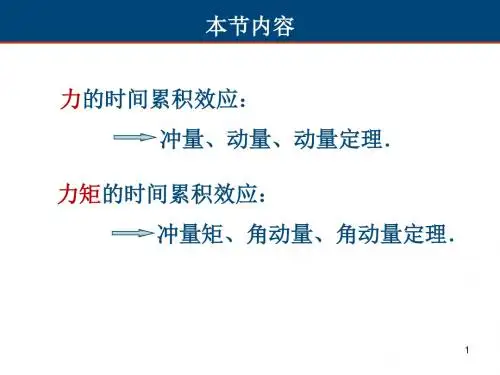 本节内容

力的时间累积效应：

冲量、动量、动量定理.

力矩的时间累积效应：

冲量矩、角动量、角动量定理.

1